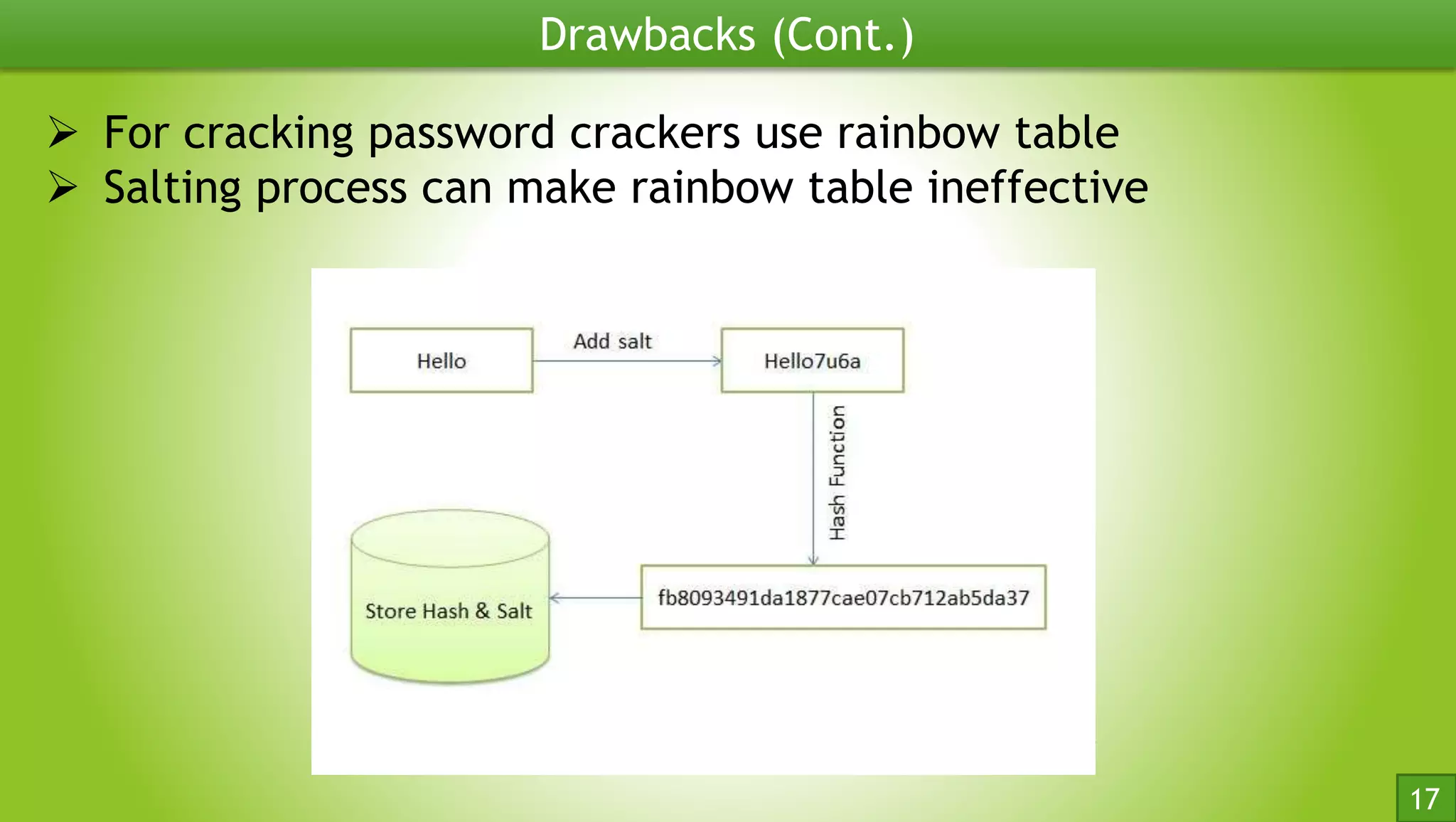 Drawbacks (Cont.)

➢ For cracking password crackers use rainbow table
➢ Salting process can make rainbow table ineffective

Hello

Add salt

Hello7u6a

Hash Function

fb8093491da1877cae07cb712ab5da37

Store Hash & Salt

17